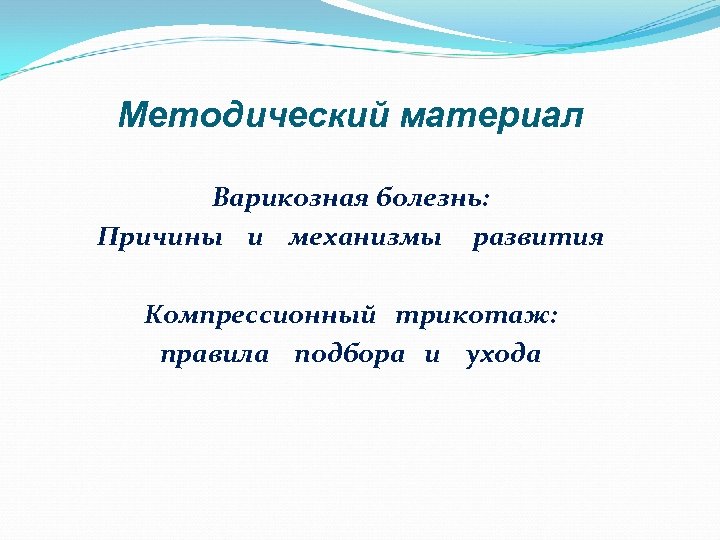 Методический материал

Варикозная болезнь:
Причины и механизмы развития

Компрессионный трикотаж:
правила подбора и ухода